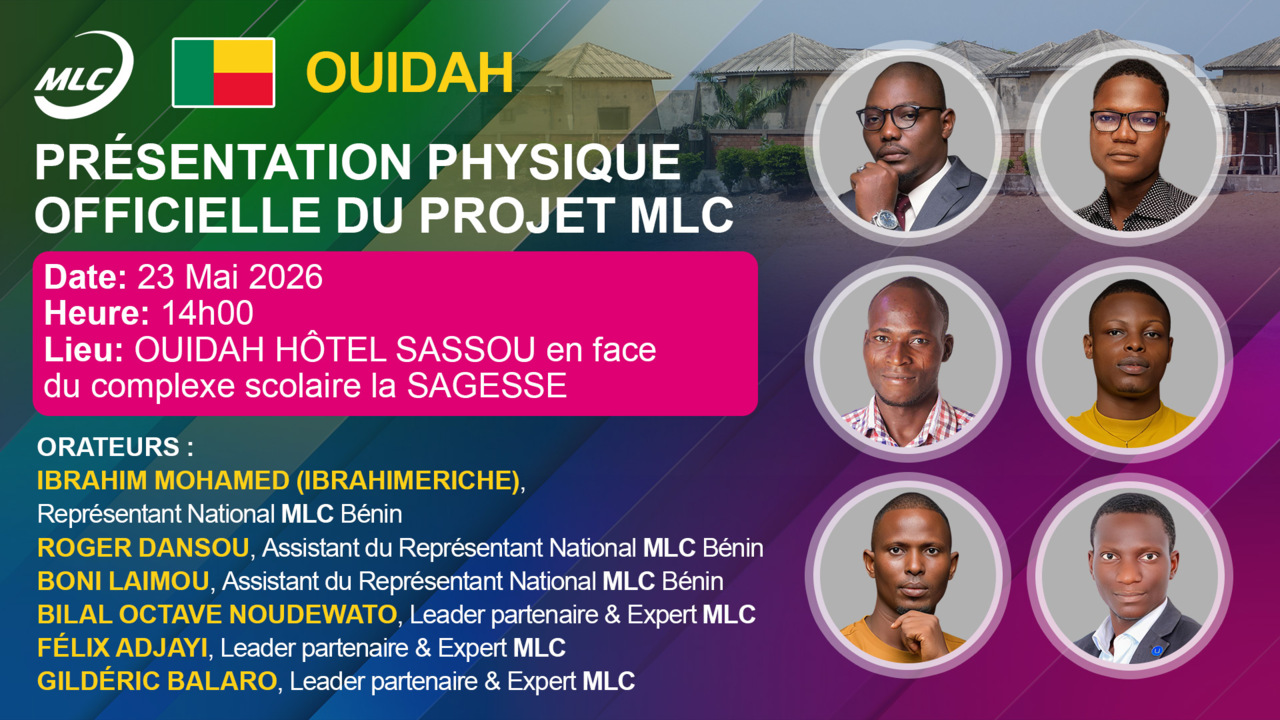 MLC

OUIDAH

PRÉSENTATION PHYSIQUE OFFICIELLE DU PROJET MLC

Date: 23 Mai 2026
Heure: 14h00
Lieu: OUIDAH HÔTEL SASSOU en face du complexe scolaire la SAGESSE

ORATEURS :
IBRAHIM MOHAMED (IBRAHIMERICHE), Représentant National MLC Bénin
ROGER DANSOU, Assistant du Représentant National MLC Bénin
BONI LAIMOU, Assistant du Représentant National MLC Bénin
BILAL OCTAVE NOUDEWATO, Leader partenaire & Expert MLC
FÉLIX ADJAYI, Leader partenaire & Expert MLC
GILDÉRIC BALARO, Leader partenaire & Expert MLC